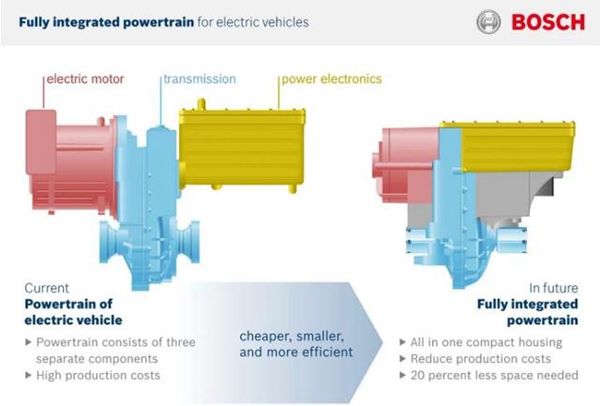 Fully integrated powertrain for electric vehicles

BOSCH

electric motor

transmission

power electronics

Current
Powertrain of electric vehicle

▶ Powertrain consists of three separate components
▶ High production costs

cheaper, smaller, and more efficient

In future
Fully integrated powertrain

▶ All in one compact housing
▶ Reduce production costs
▶ 20 percent less space needed